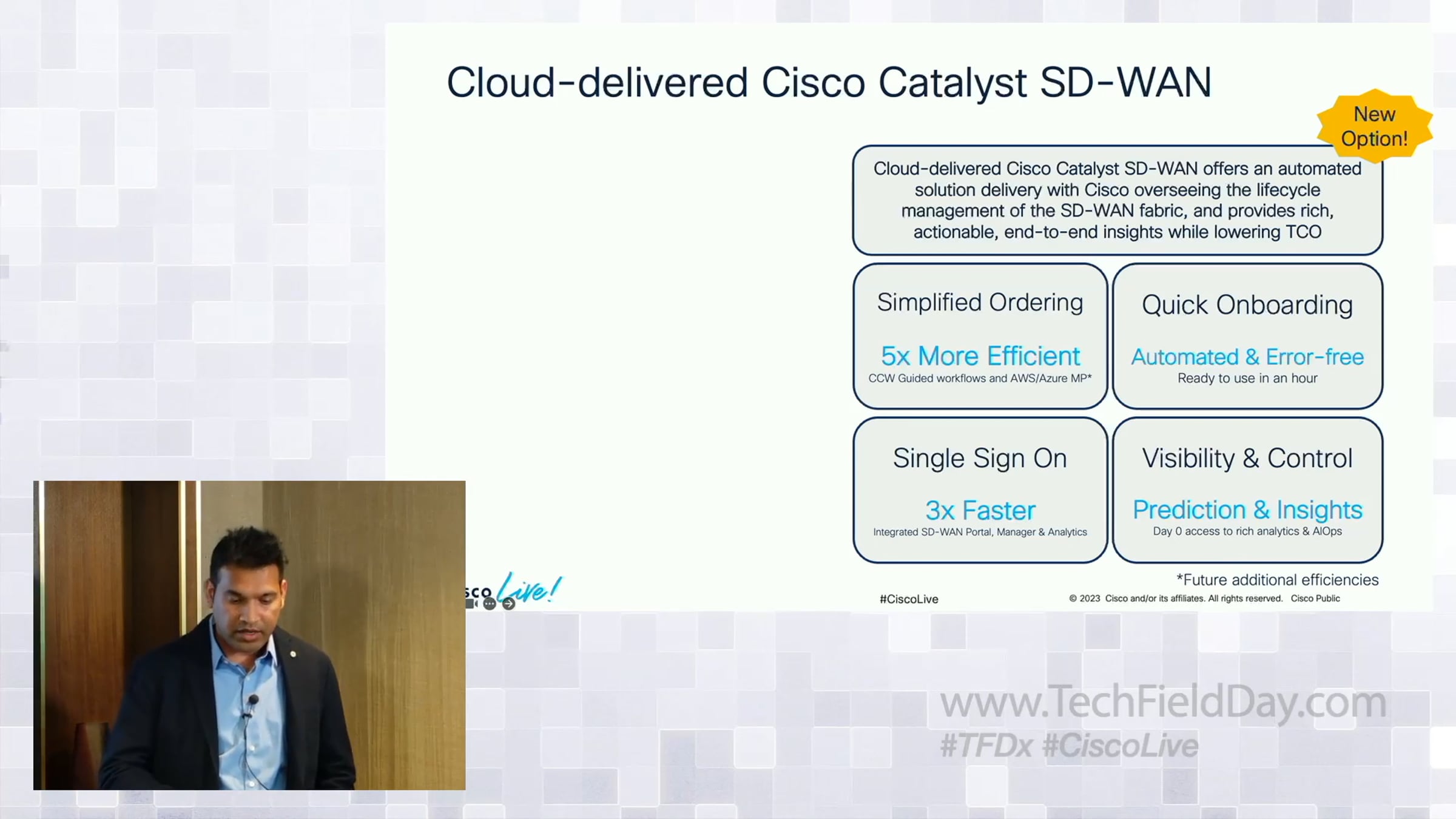 Cloud-delivered Cisco Catalyst SD-WAN

New Option!

Cloud-delivered Cisco Catalyst SD-WAN offers an automated solution delivery with Cisco overseeing the lifecycle management of the SD-WAN fabric, and provides rich, actionable, end-to-end insights while lowering TCO

Simplified Ordering

5x More Efficient

CCW Guided workflows and AWS/Azure MP*

Quick Onboarding

Automated & Error-free

Ready to use in an hour

Single Sign On

3x Faster

Integrated SD-WAN Portal, Manager & Analytics

Visibility & Control

Prediction & Insights

Day 0 access to rich analytics & AIOps

*Future additional efficiencies

sco Live!

#CiscoLive

© 2023 Cisco and/or its affiliates. All rights reserved. Cisco Public

www.TechFieldDay.com
#TFDx #CiscoLive